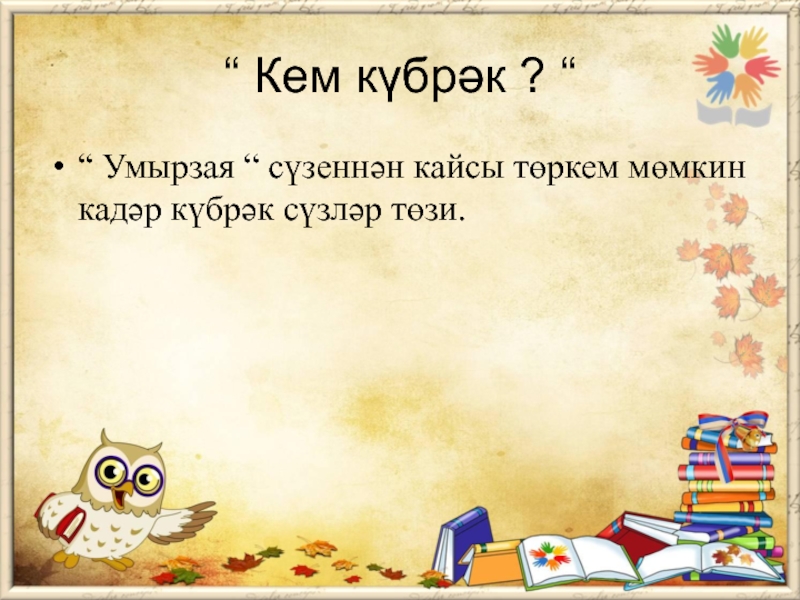 “ Кем күбрәк ? “

• “ Умырзая “ сүзеннән кайсы төркем мөмкин кадәр күбрәк сүзләр төзи.